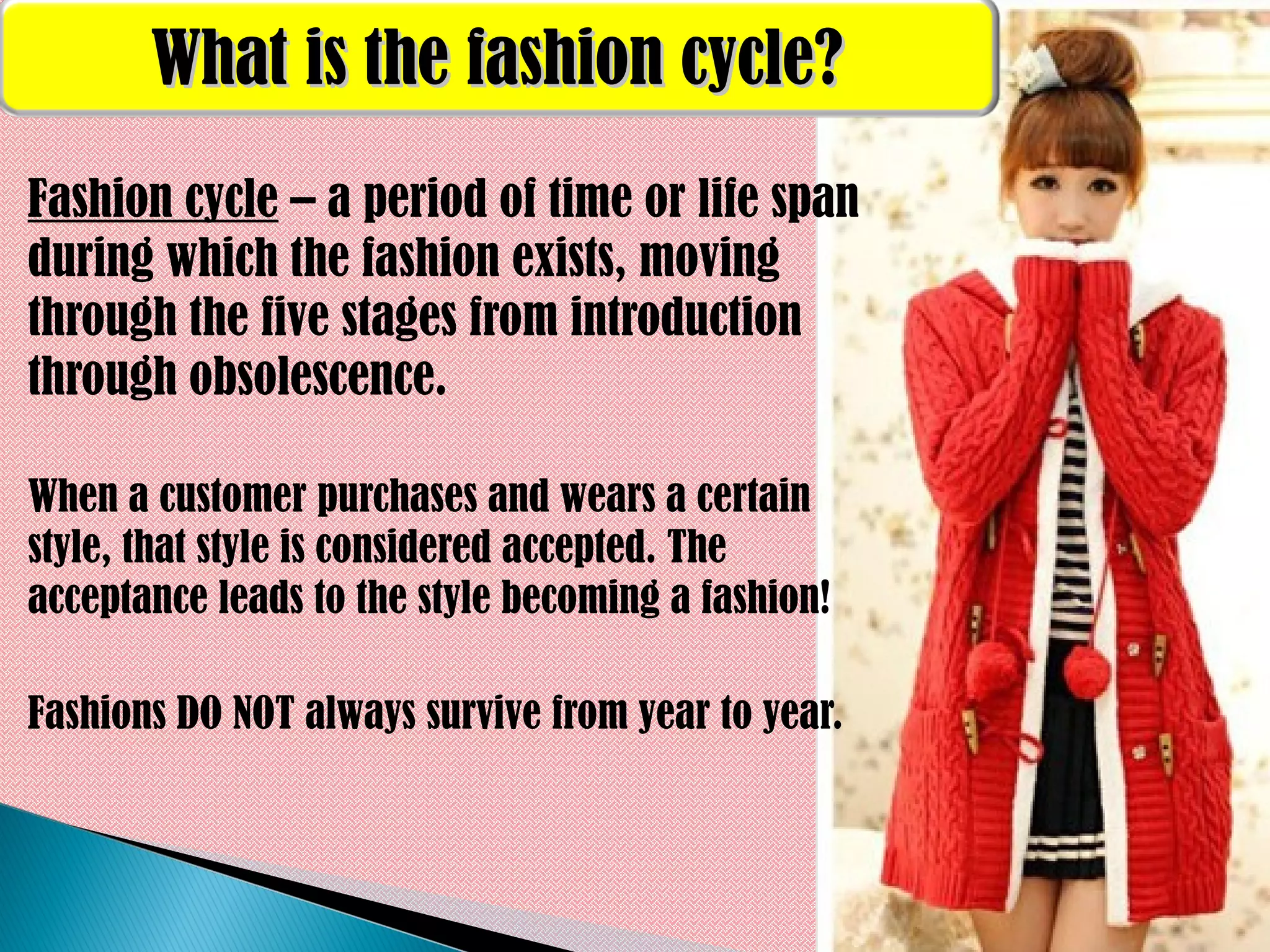 What is the fashion cycle?

Fashion cycle – a period of time or life span during which the fashion exists, moving through the five stages from introduction through obsolescence.

When a customer purchases and wears a certain style, that style is considered accepted. The acceptance leads to the style becoming a fashion!

Fashions DO NOT always survive from year to year.